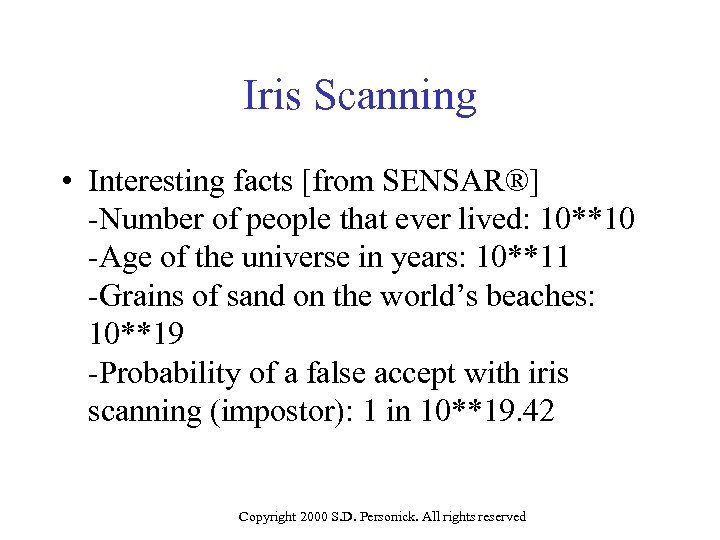 Iris Scanning

• Interesting facts [from SENSAR®]
-Number of people that ever lived: 10**10
-Age of the universe in years: 10**11
-Grains of sand on the world's beaches: 10**19
-Probability of a false accept with iris scanning (impostor): 1 in 10**19.42

Copyright 2000 S.D. Personick. All rights reserved